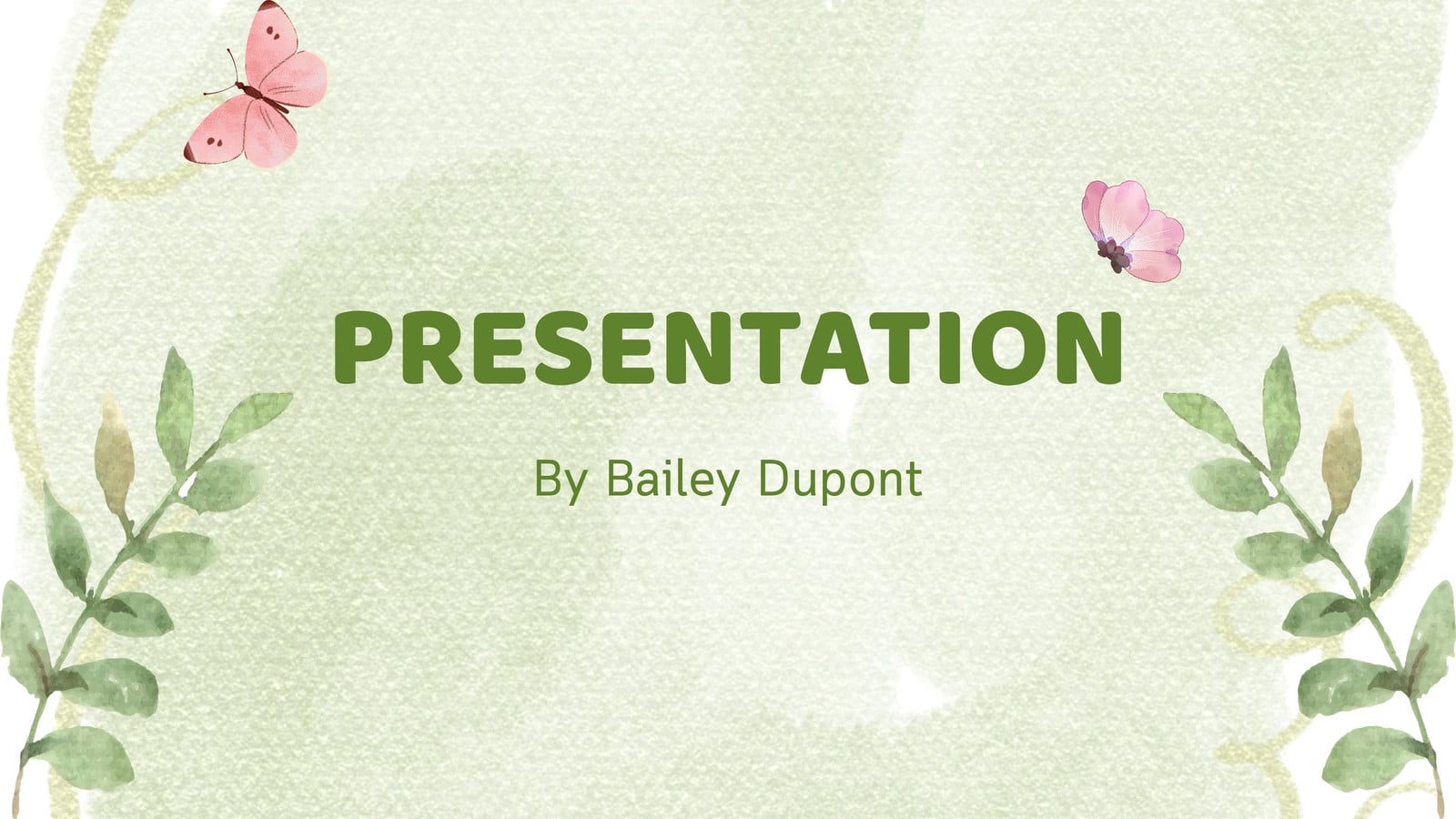 PRESENTATION

By Bailey Dupont